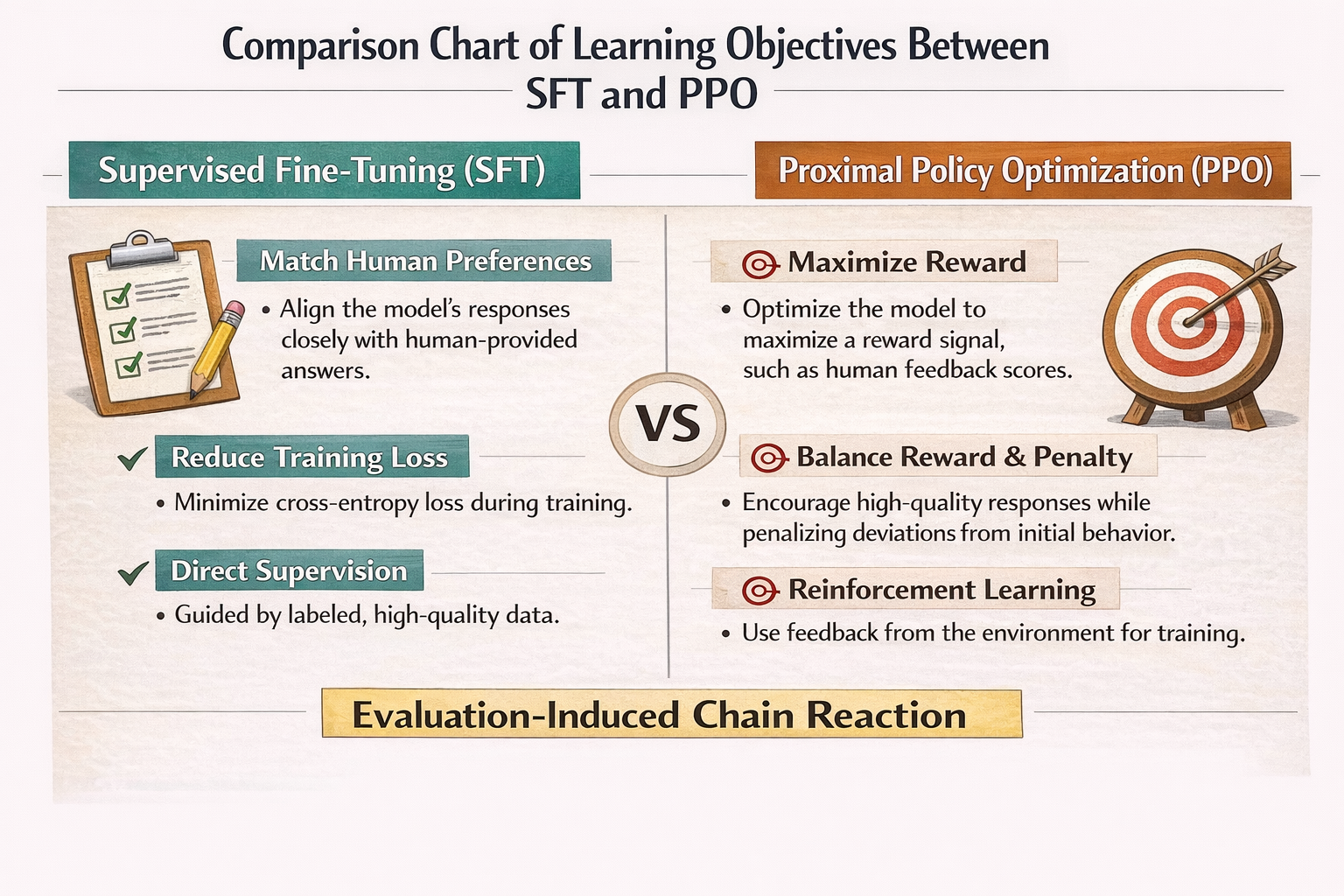 Comparison Chart of Learning Objectives Between SFT and PPO

Supervised Fine-Tuning (SFT)

Match Human Preferences

• Align the model's responses closely with human-provided answers.

Reduce Training Loss

• Minimize cross-entropy loss during training.

Direct Supervision

• Guided by labeled, high-quality data.

VS

Proximal Policy Optimization (PPO)

Maximize Reward

• Optimize the model to maximize a reward signal, such as human feedback scores.

Balance Reward & Penalty

• Encourage high-quality responses while penalizing deviations from initial behavior.

Reinforcement Learning

• Use feedback from the environment for training.

Evaluation-Induced Chain Reaction